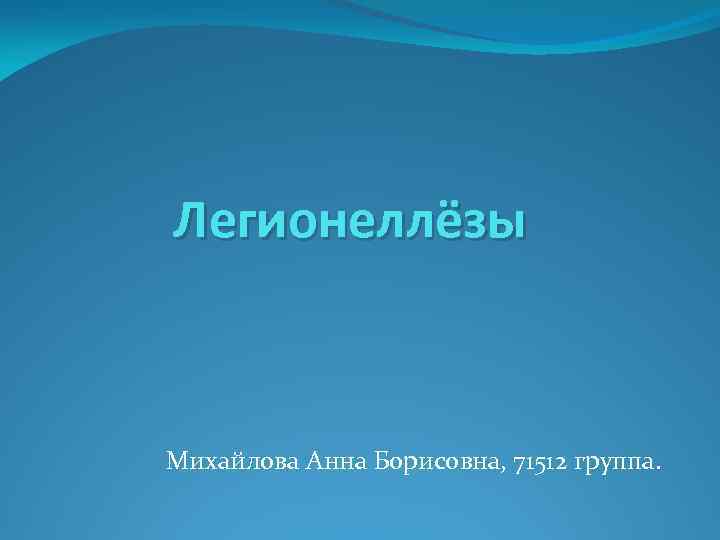 Легионеллёзы

Михайлова Анна Борисовна, 71512 группа.